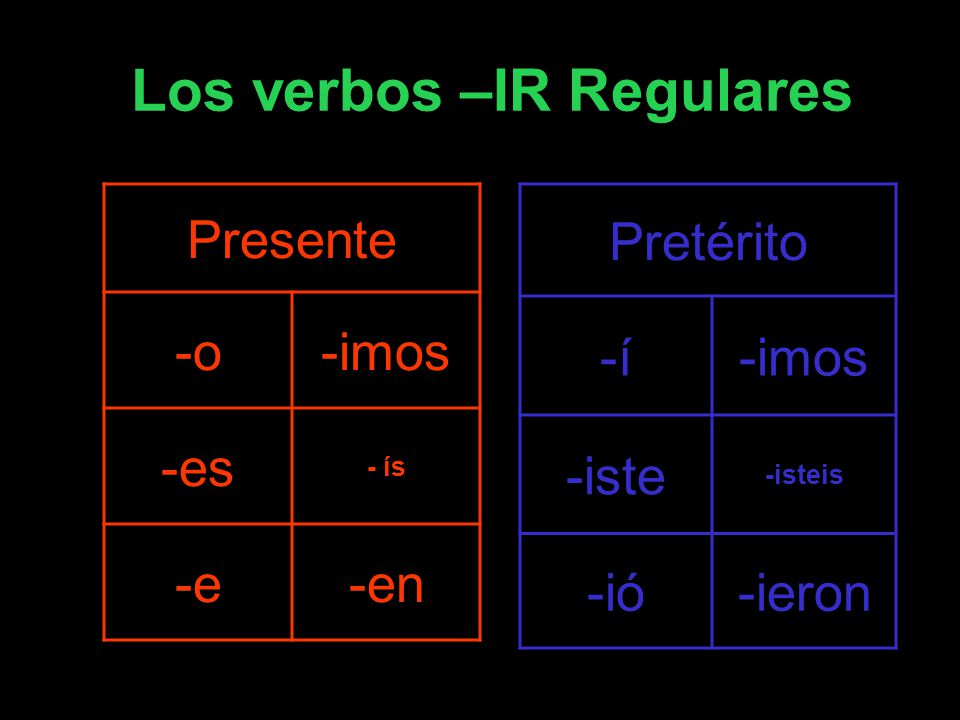 Los verbos –IR Regulares

| Presente | |
|---|---|
| -o | -imos |
| -es | - ís |
| -e | -en |

| Pretérito | |
|---|---|
| -í | -imos |
| -iste | -isteis |
| -ió | -ieron |